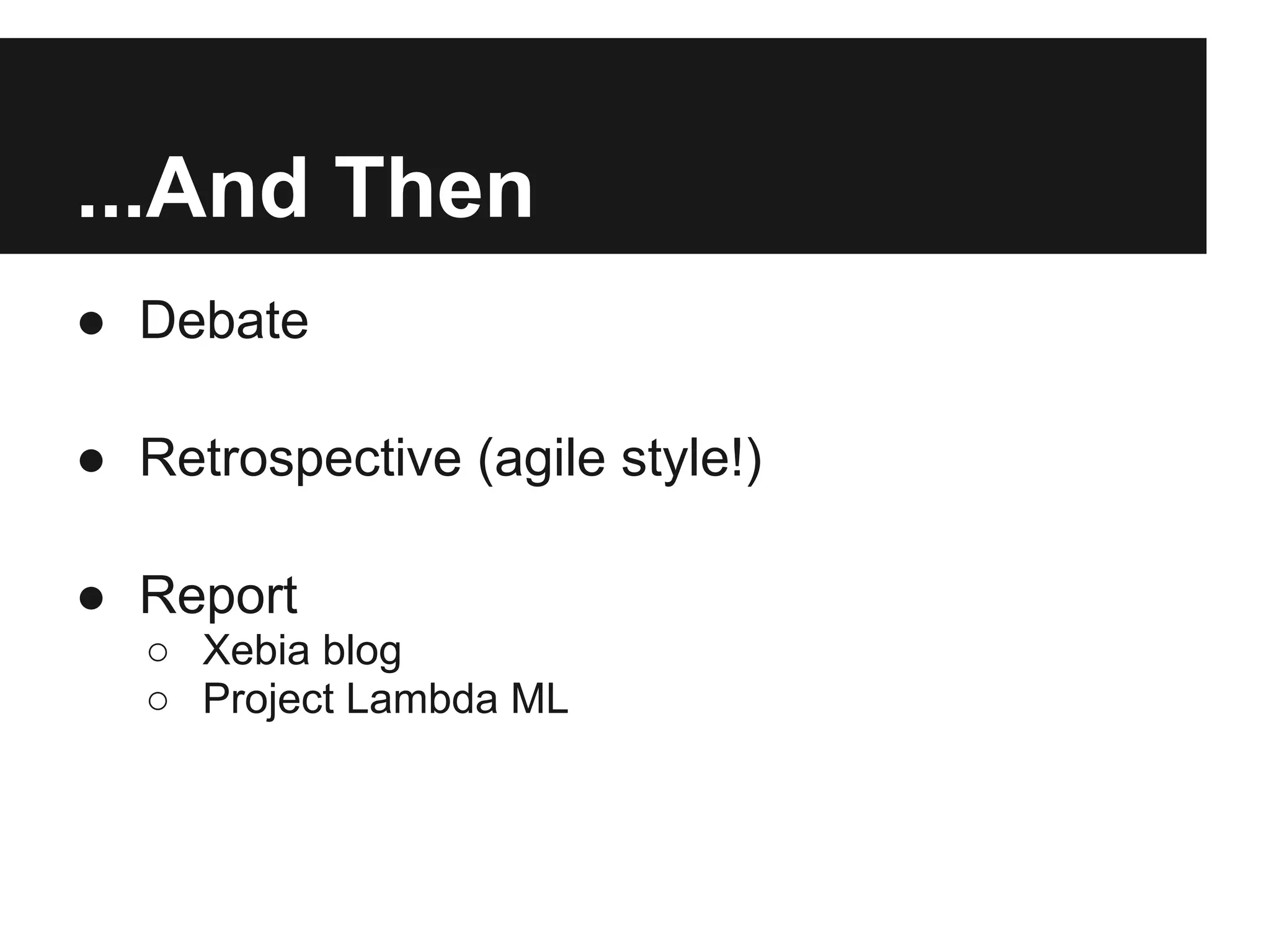 ...And Then

● Debate

● Retrospective (agile style!)

● Report
○ Xebia blog
○ Project Lambda ML